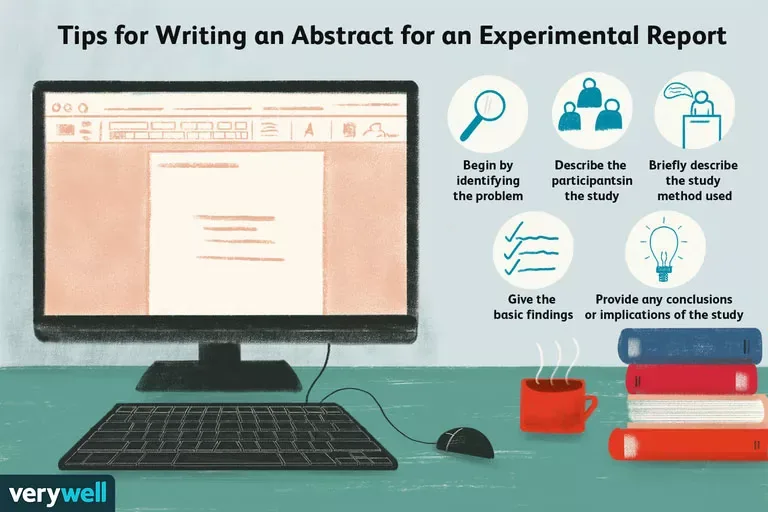 Tips for Writing an Abstract for an Experimental Report

Begin by identifying the problem

Describe the participantsin the study

Briefly describe the study method used

Give the basic findings

Provide any conclusions or implications of the study

verywell